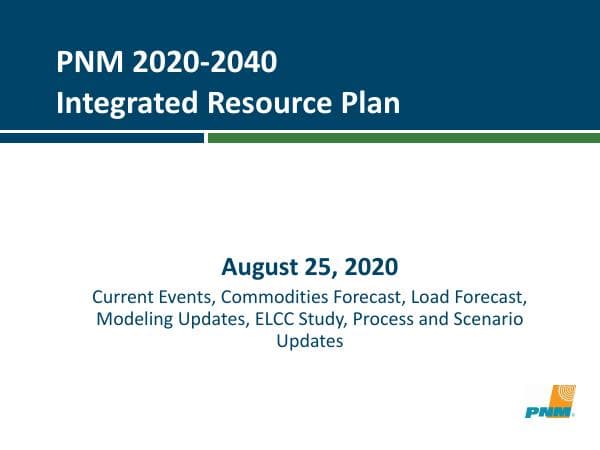 PNM 2020-2040
Integrated Resource Plan

August 25, 2020

Current Events, Commodities Forecast, Load Forecast, Modeling Updates, ELCC Study, Process and Scenario Updates

PNM